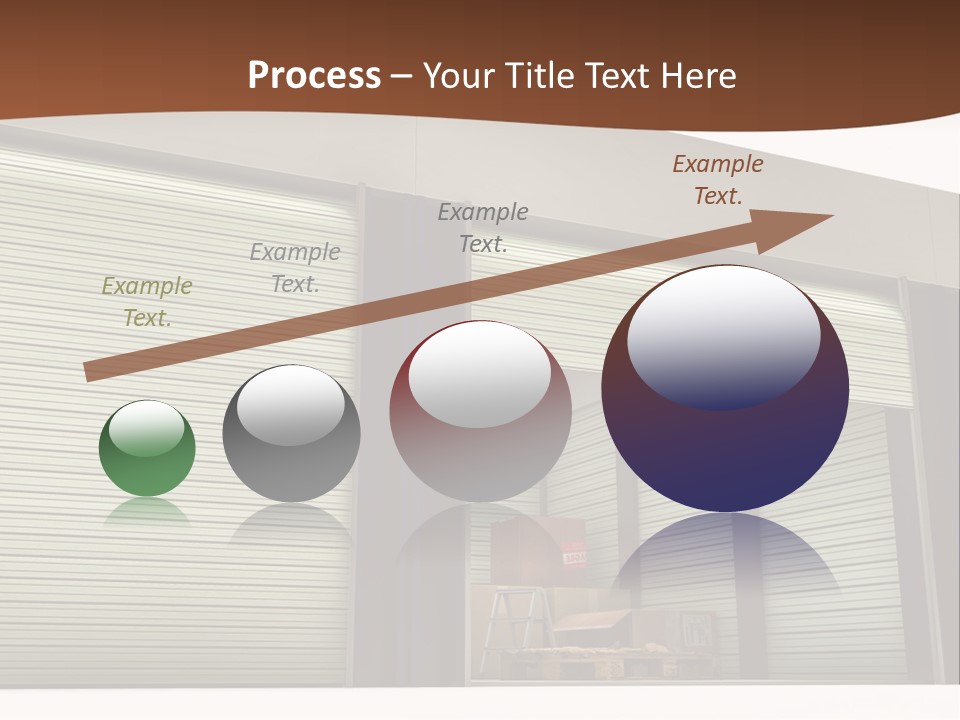 Process – Your Title Text Here

Example Text.

Example Text.

Example Text.

Example Text.